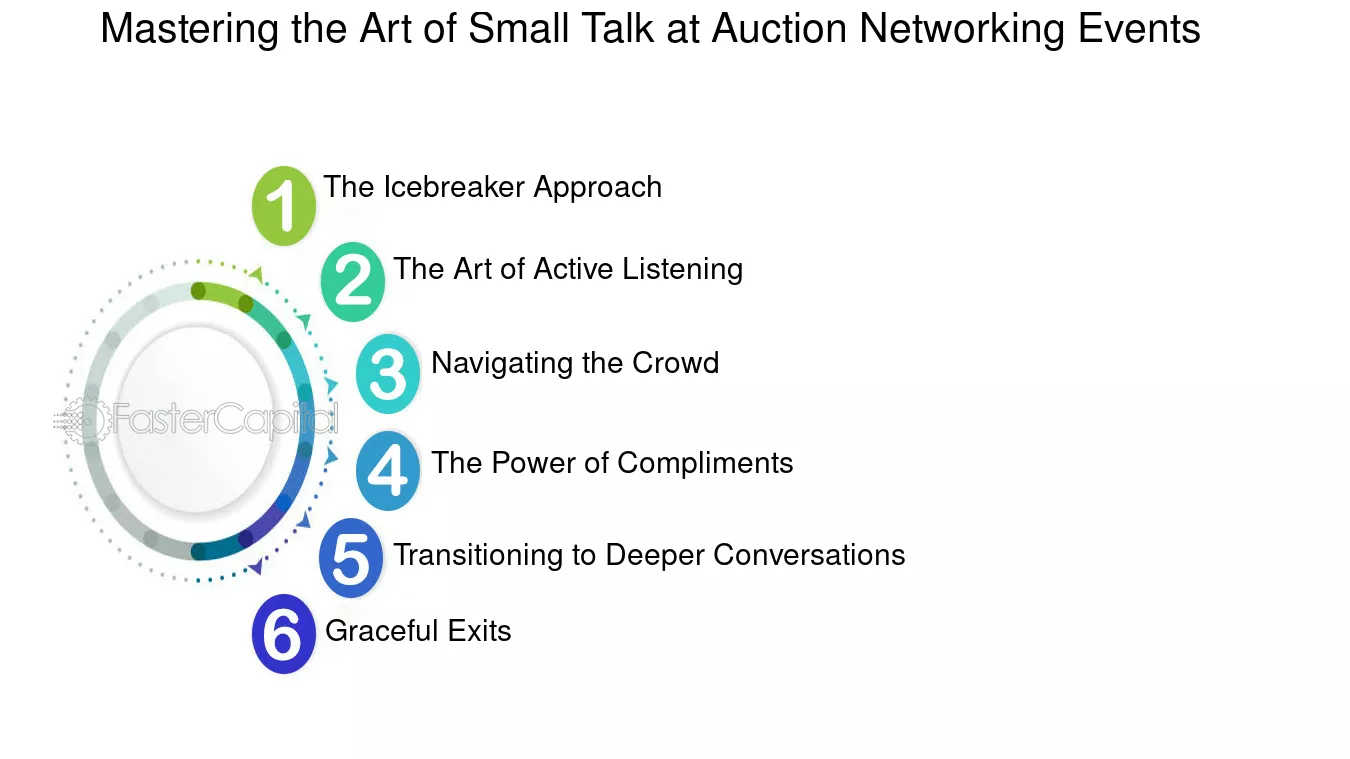 Mastering the Art of Small Talk at Auction Networking Events

1 The Icebreaker Approach

2 The Art of Active Listening

3 Navigating the Crowd

4 The Power of Compliments

5 Transitioning to Deeper Conversations

6 Graceful Exits

FasterCapital